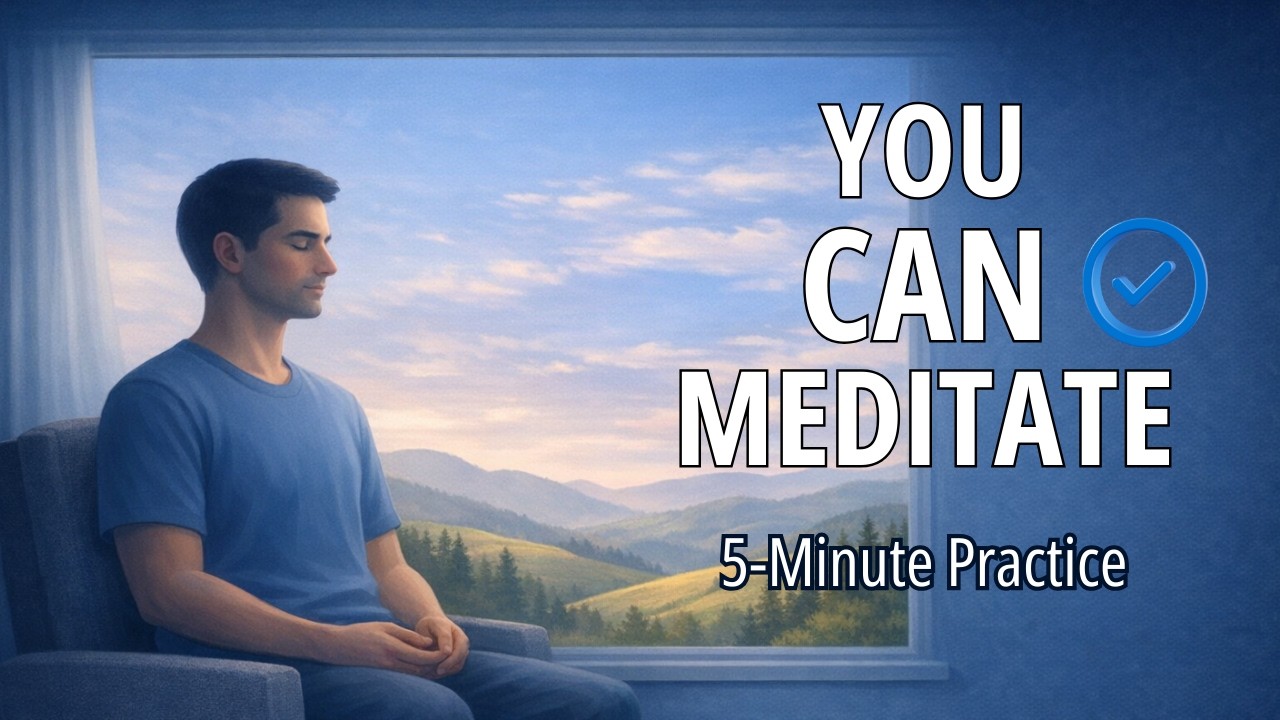 YOU
CAN
MEDITATE

5-Minute Practice